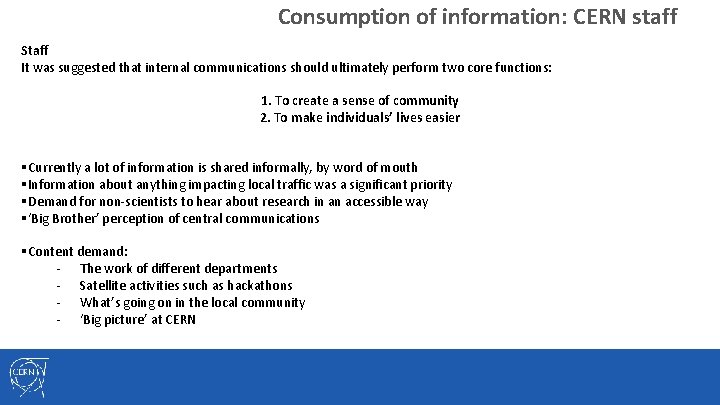 Consumption of information: CERN staff

Staff
It was suggested that internal communications should ultimately perform two core functions:

1. To create a sense of community
2. To make individuals' lives easier

▪ Currently a lot of information is shared informally, by word of mouth
▪ Information about anything impacting local traffic was a significant priority
▪ Demand for non-scientists to hear about research in an accessible way
▪ 'Big Brother' perception of central communications

▪ Content demand:
- The work of different departments
- Satellite activities such as hackathons
- What's going on in the local community
- 'Big picture' at CERN

CERN